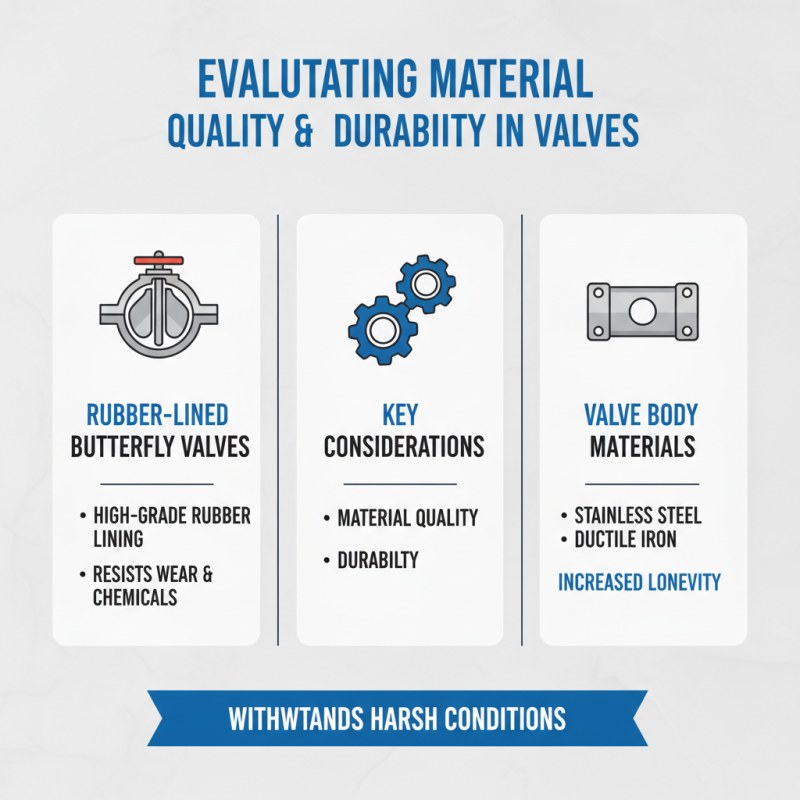 EVALUTATING MATERIAL
QUALITY & DURABIITY IN VALVES

RUBBER-LINED
BUTTERFLY VALVES

• HIGH-GRADE RUBBER LINING
• RESISTS WEAR & CHEMICALS

KEY
CONSIDERATIONS

• MATERIAL QUALITY
• DURABILTY

VALVE BODY
MATERIALS

• STAINLESS STEEL
• DUCTILE IRON

INCREASED LONEVITY

WITHWTANDS HARSH CONDITIONS